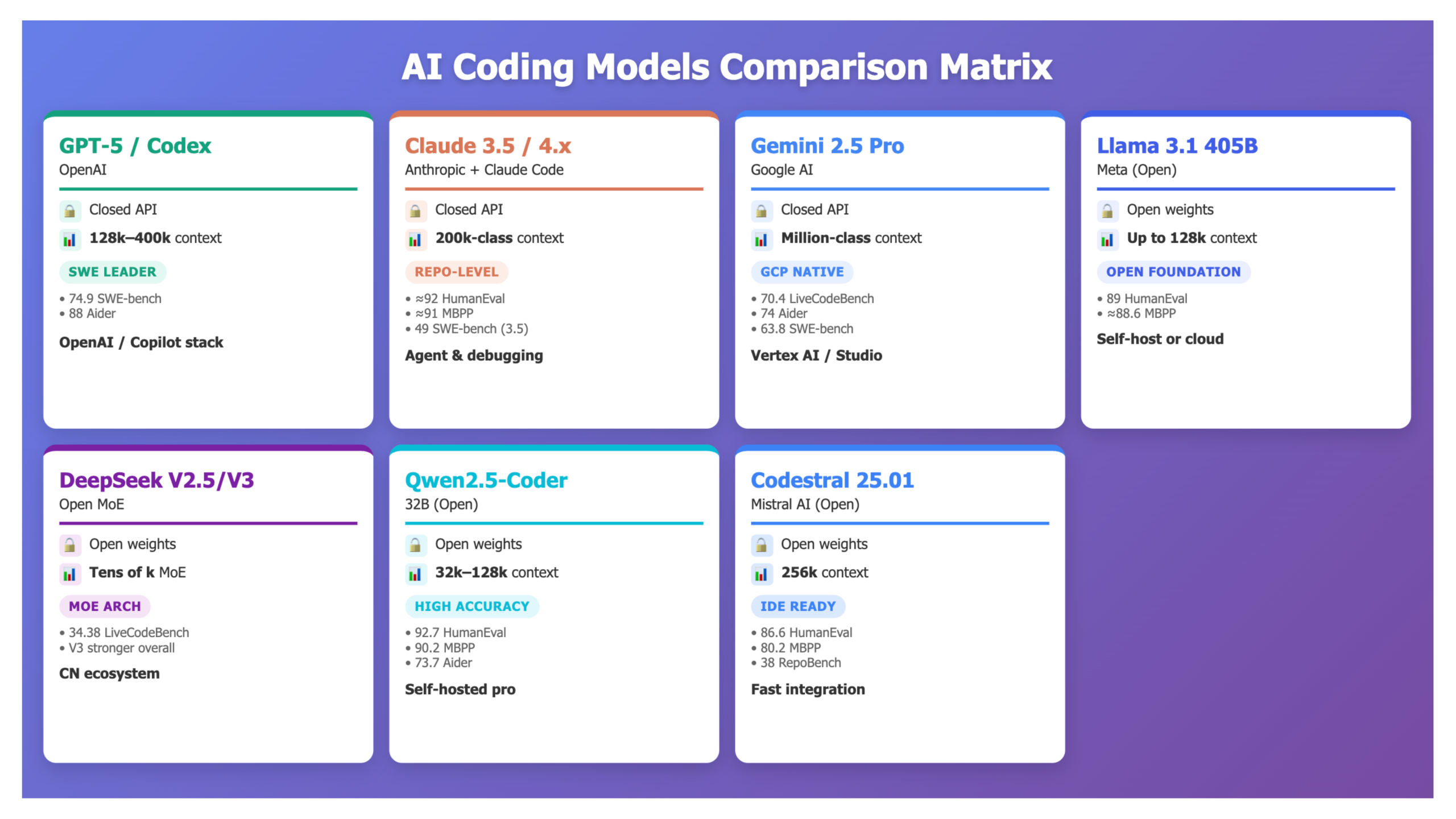 AI Coding Models Comparison Matrix

GPT-5 / Codex
OpenAI
Closed API
128k–400k context
SWE LEADER
• 74.9 SWE-bench
• 88 Aider
OpenAI / Copilot stack

Claude 3.5 / 4.x
Anthropic + Claude Code
Closed API
200k-class context
REPO-LEVEL
• ≈92 HumanEval
• ≈91 MBPP
• 49 SWE-bench (3.5)
Agent & debugging

Gemini 2.5 Pro
Google AI
Closed API
Million-class context
GCP NATIVE
• 70.4 LiveCodeBench
• 74 Aider
• 63.8 SWE-bench
Vertex AI / Studio

Llama 3.1 405B
Meta (Open)
Open weights
Up to 128k context
OPEN FOUNDATION
• 89 HumanEval
• ≈88.6 MBPP
Self-host or cloud

DeepSeek V2.5/V3
Open MoE
Open weights
Tens of k MoE
MOE ARCH
• 34.38 LiveCodeBench
• V3 stronger overall
CN ecosystem

Qwen2.5-Coder
32B (Open)
Open weights
32k–128k context
HIGH ACCURACY
• 92.7 HumanEval
• 90.2 MBPP
• 73.7 Aider
Self-hosted pro

Codestral 25.01
Mistral AI (Open)
Open weights
256k context
IDE READY
• 86.6 HumanEval
• 80.2 MBPP
• 38 RepoBench
Fast integration